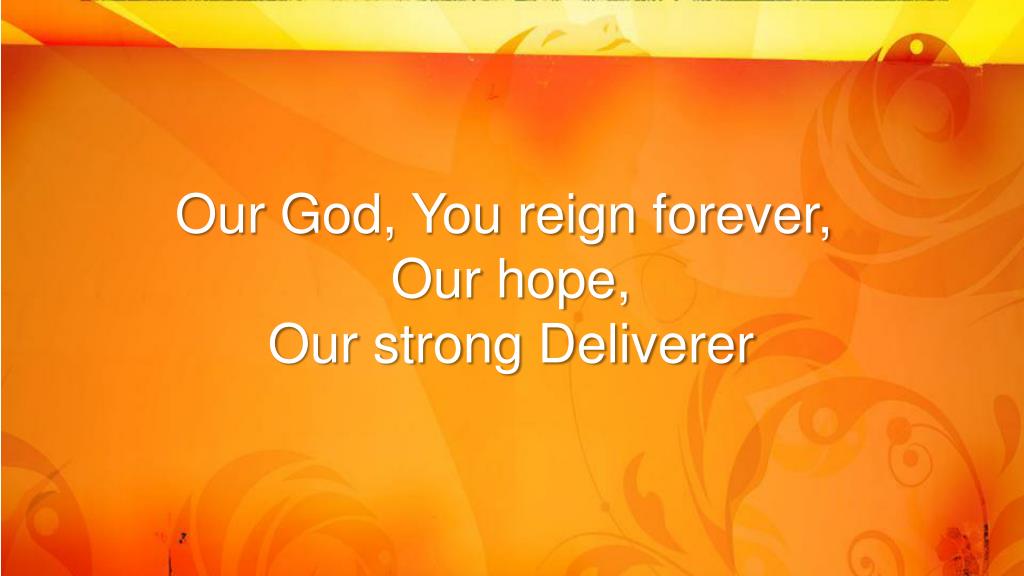 Our God, You reign forever,
Our hope,
Our strong Deliverer